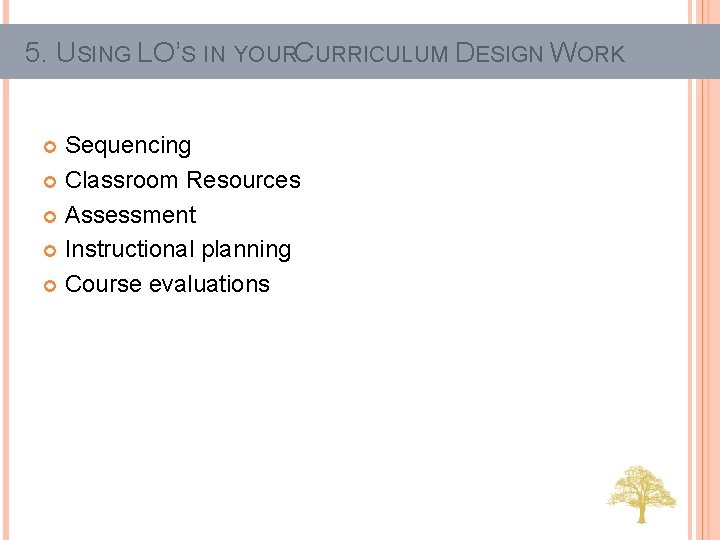 5. USING LO'S IN YOURCURRICULUM DESIGN WORK

Sequencing
Classroom Resources
Assessment
Instructional planning
Course evaluations